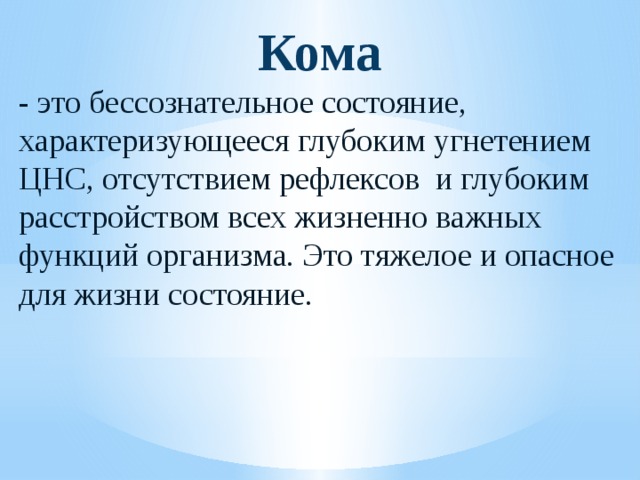 Кома

- это бессознательное состояние, характеризующееся глубоким угнетением ЦНС, отсутствием рефлексов  и глубоким расстройством всех жизненно важных функций организма. Это тяжелое и опасное для жизни состояние.